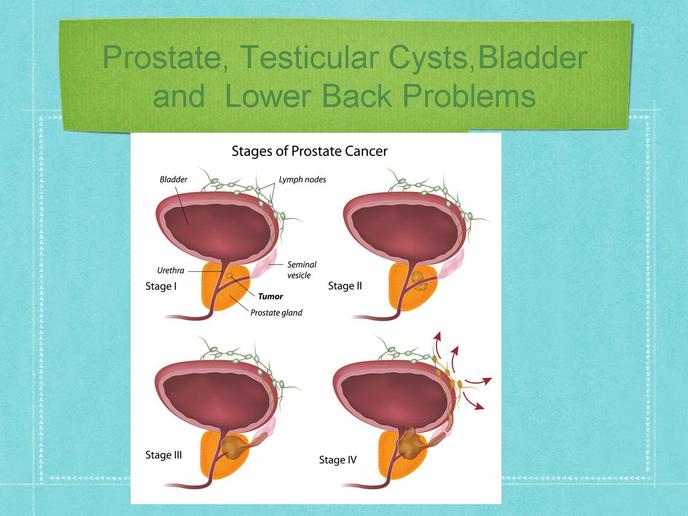 Prostate, Testicular Cysts,Bladder and Lower Back Problems

Stages of Prostate Cancer

Bladder
Lymph nodes
Urethra
Seminal vesicle
Stage I
Tumor
Prostate gland
Stage II
Stage III
Stage IV